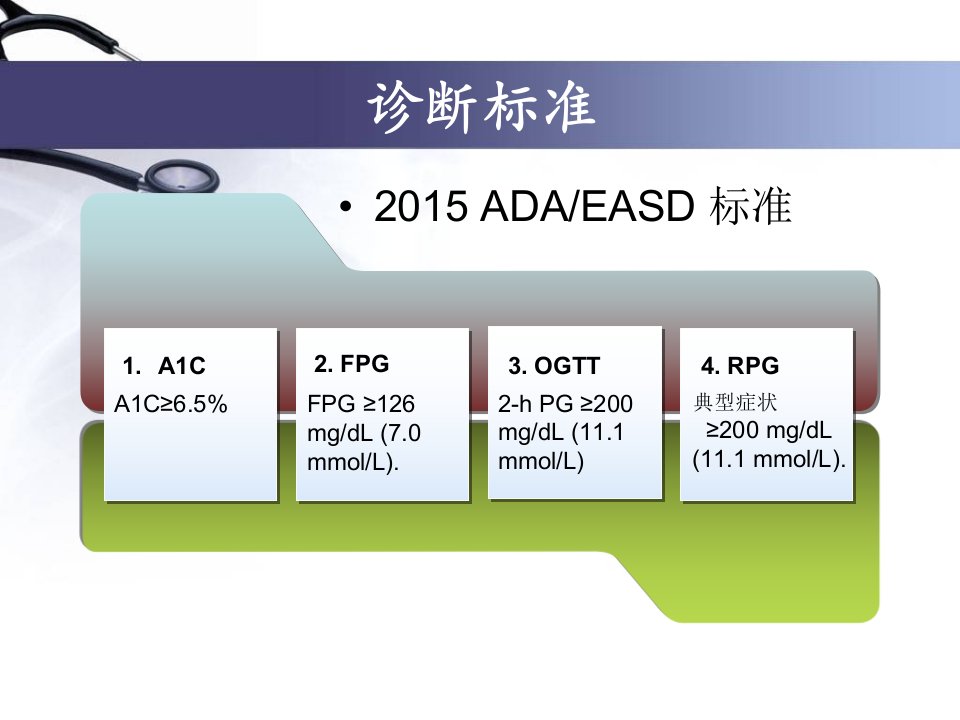 诊断标准

• 2015 ADA/EASD 标准

1. A1C
A1C≥6.5%

2. FPG
FPG ≥126 mg/dL (7.0 mmol/L).

3. OGTT
2-h PG ≥200 mg/dL (11.1 mmol/L)

4. RPG
典型症状
≥200 mg/dL (11.1 mmol/L).